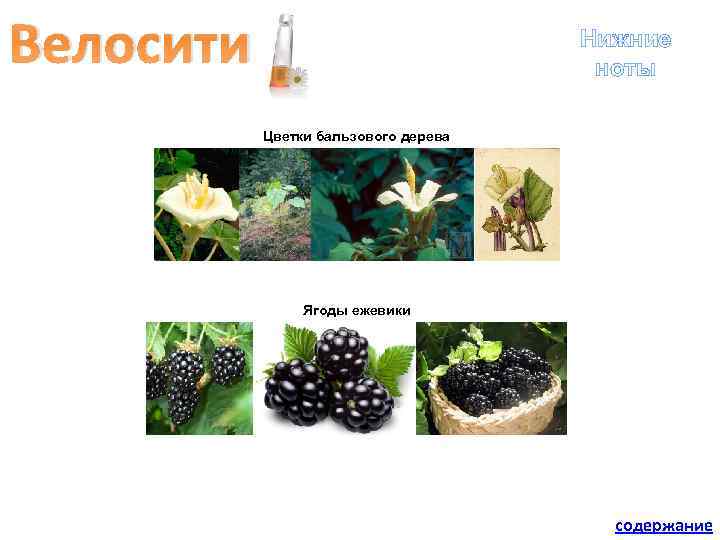 Велосити

Нижние ноты

Цветки бальзового дерева

Ягоды ежевики

содержание